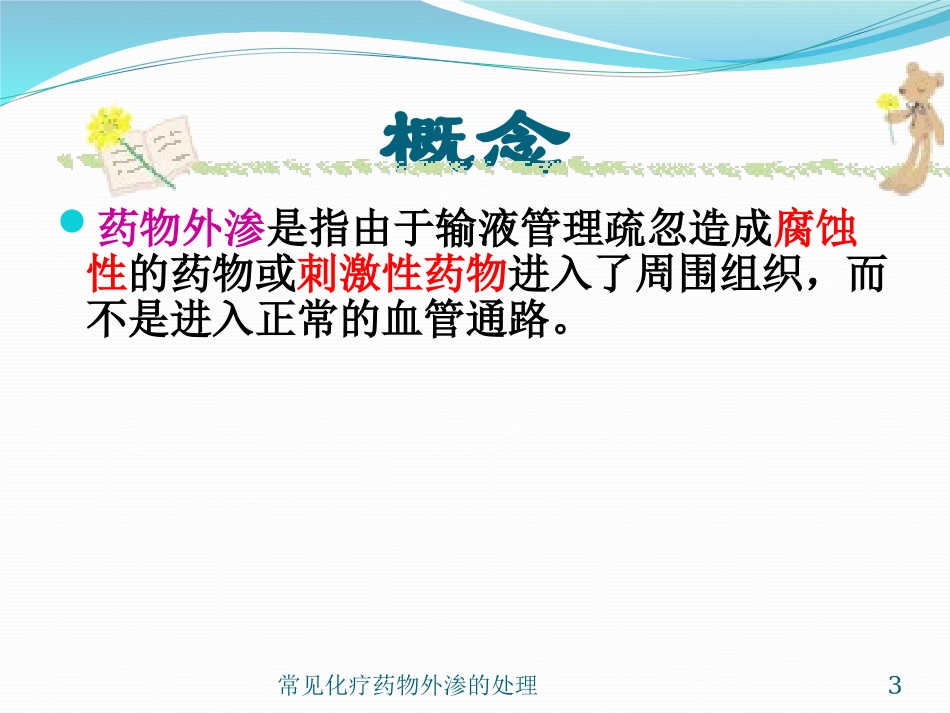 概念

药物外渗是指由于输液管理疏忽造成腐蚀性的药物或刺激性药物进入了周围组织，而不是进入正常的血管通路。

常见化疗药物外渗的处理

3